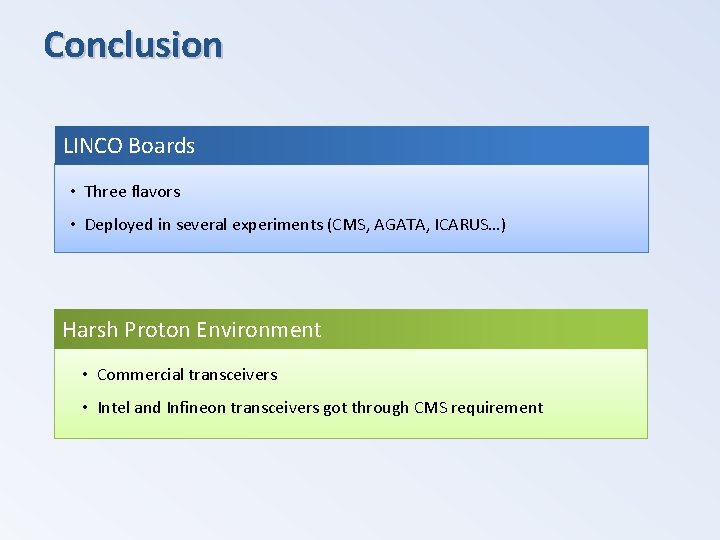 Conclusion

LINCO Boards

• Three flavors
• Deployed in several experiments (CMS, AGATA, ICARUS…)

Harsh Proton Environment

• Commercial transceivers
• Intel and Infineon transceivers got through CMS requirement